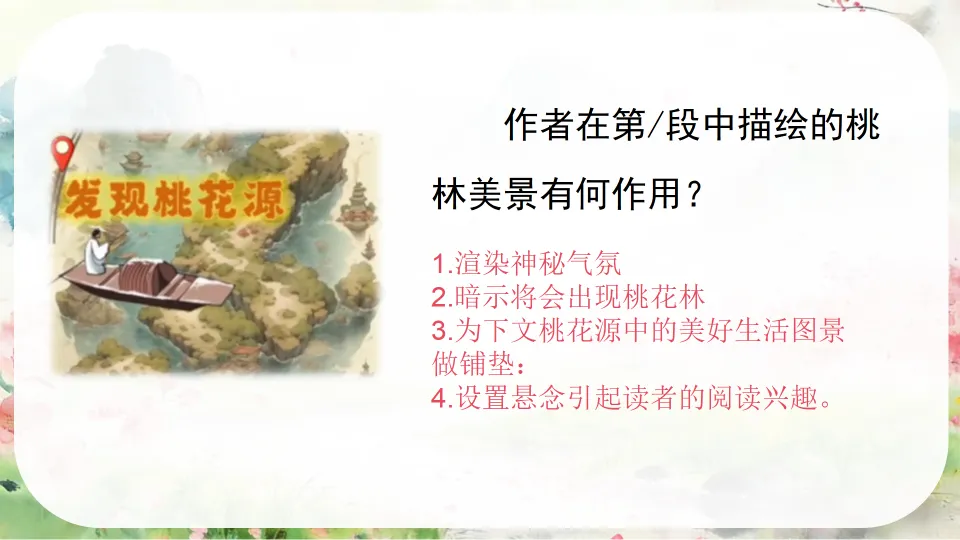 发现桃花源

作者在第/段中描绘的桃林美景有何作用？

1.渲染神秘气氛
2.暗示将会出现桃花林
3.为下文桃花源中的美好生活图景做铺垫：
4.设置悬念引起读者的阅读兴趣。